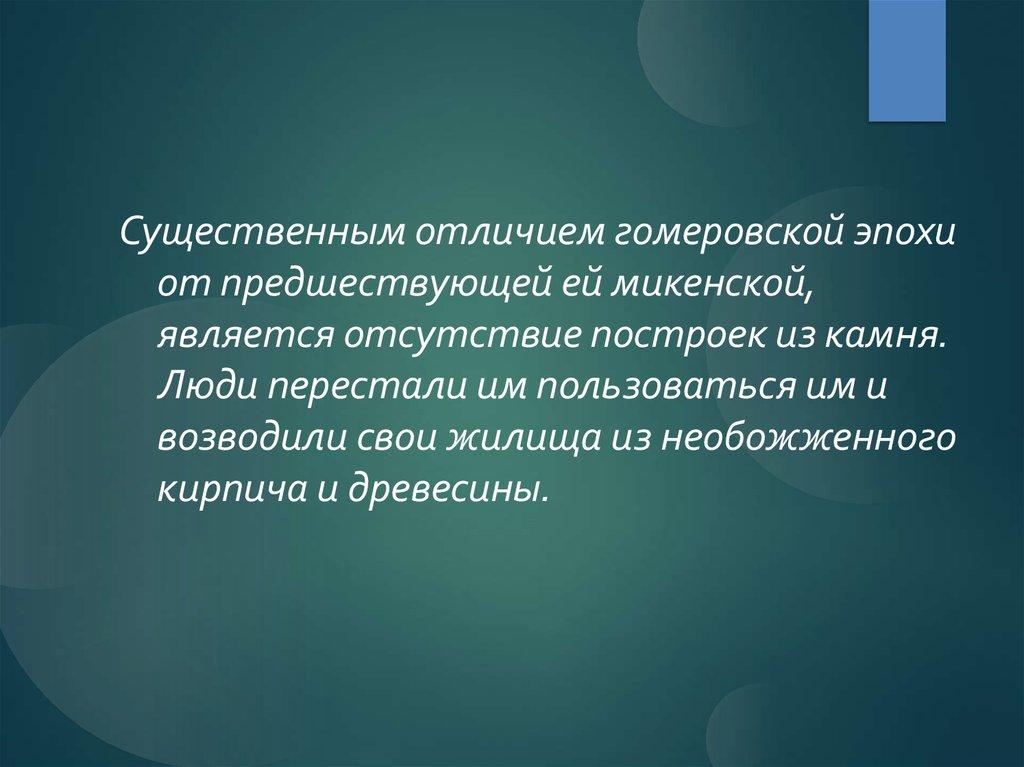 Существенным отличием гомеровской эпохи от предшествующей ей микенской, является отсутствие построек из камня. Люди перестали им пользоваться им и возводили свои жилища из необожженного кирпича и древесины.